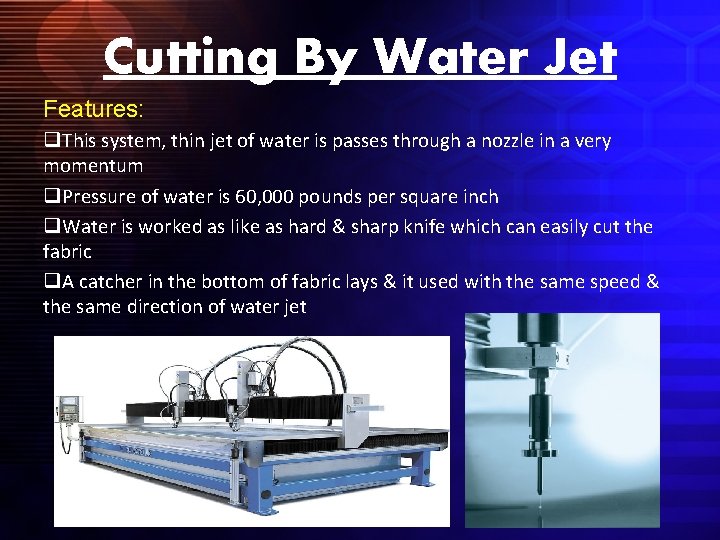 Cutting By Water Jet

Features:

❑This system, thin jet of water is passes through a nozzle in a very momentum

❑Pressure of water is 60,000 pounds per square inch

❑Water is worked as like as hard & sharp knife which can easily cut the fabric

❑A catcher in the bottom of fabric lays & it used with the same speed & the same direction of water jet